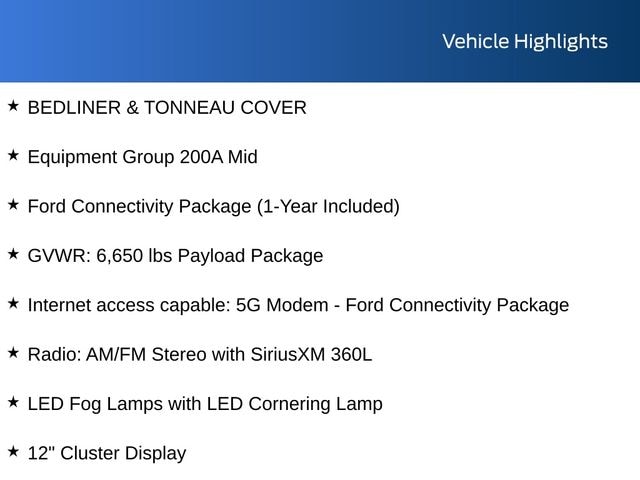 Vehicle Highlights

★ BEDLINER & TONNEAU COVER

★ Equipment Group 200A Mid

★ Ford Connectivity Package (1-Year Included)

★ GVWR: 6,650 lbs Payload Package

★ Internet access capable: 5G Modem - Ford Connectivity Package

★ Radio: AM/FM Stereo with SiriusXM 360L

★ LED Fog Lamps with LED Cornering Lamp

★ 12" Cluster Display